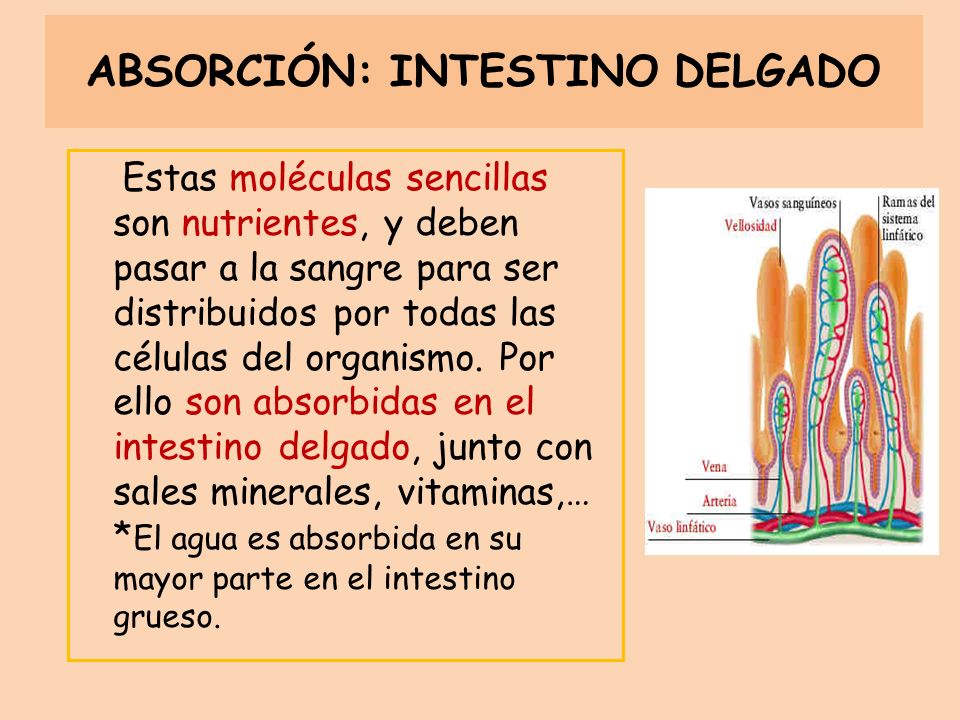 ABSORCIÓN: INTESTINO DELGADO

Estas moléculas sencillas son nutrientes, y deben pasar a la sangre para ser distribuidos por todas las células del organismo. Por ello son absorbidas en el intestino delgado, junto con sales minerales, vitaminas,…

*El agua es absorbida en su mayor parte en el intestino grueso.

Vasos sanguíneos
Ramas del sistema linfático
Vellosidad
Vena
Arteria
Vaso linfático